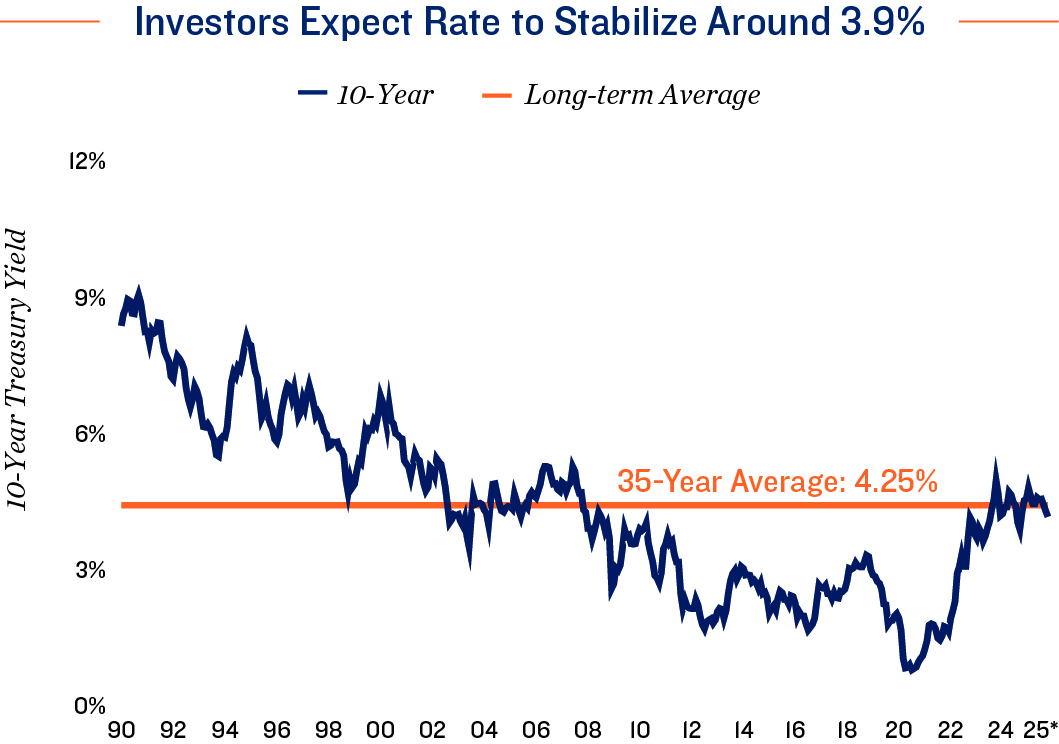 Investors Expect Rate to Stabilize Around 3.9%

10-Year
Long-term Average

10-Year Treasury Yield

12%
9%
6%
3%
0%

35-Year Average: 4.25%

90 92 94 96 98 00 02 04 06 08 10 12 14 16 18 20 22 24 25*